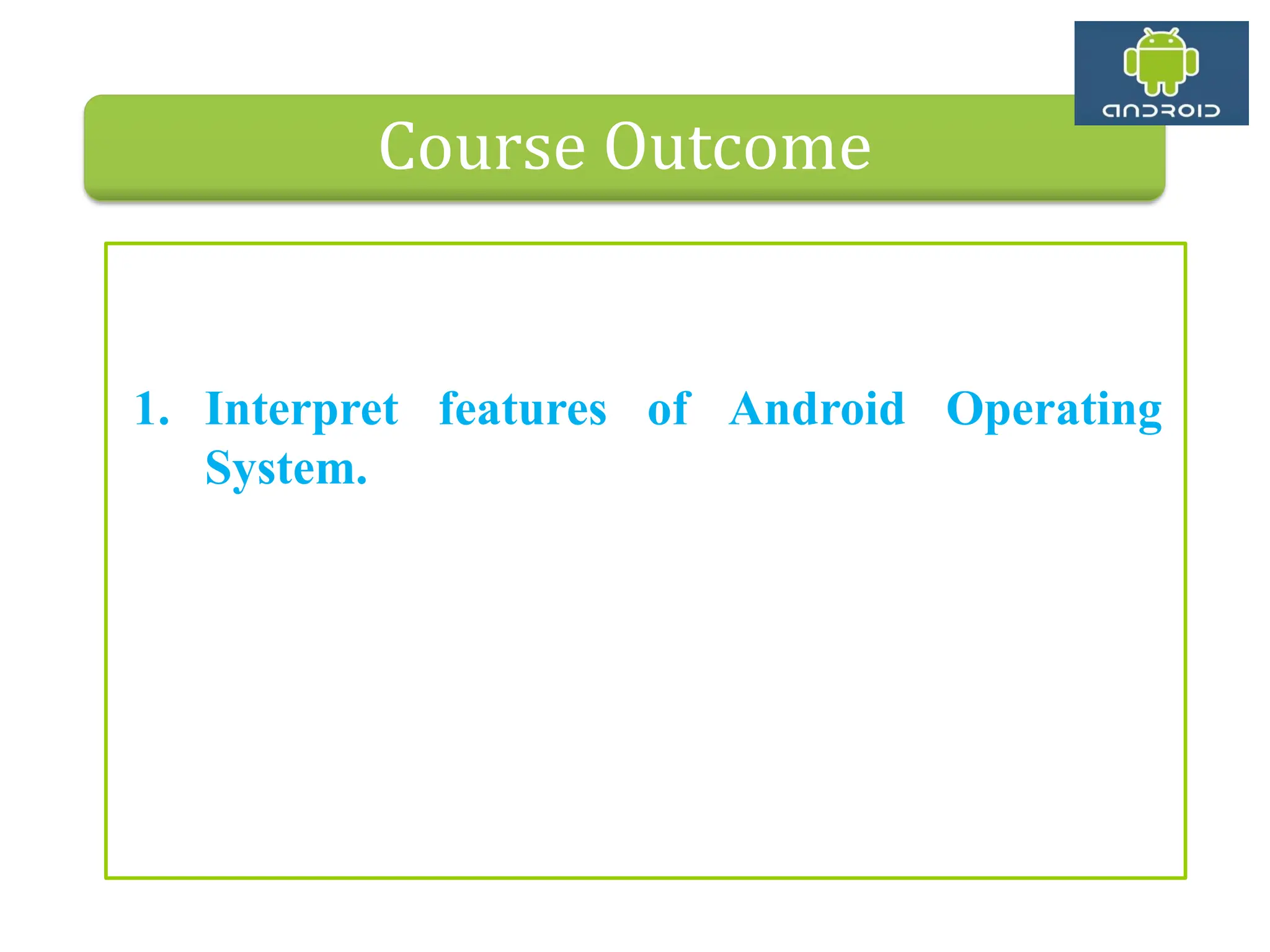 ANDROID

Course Outcome

1. Interpret features of Android Operating System.